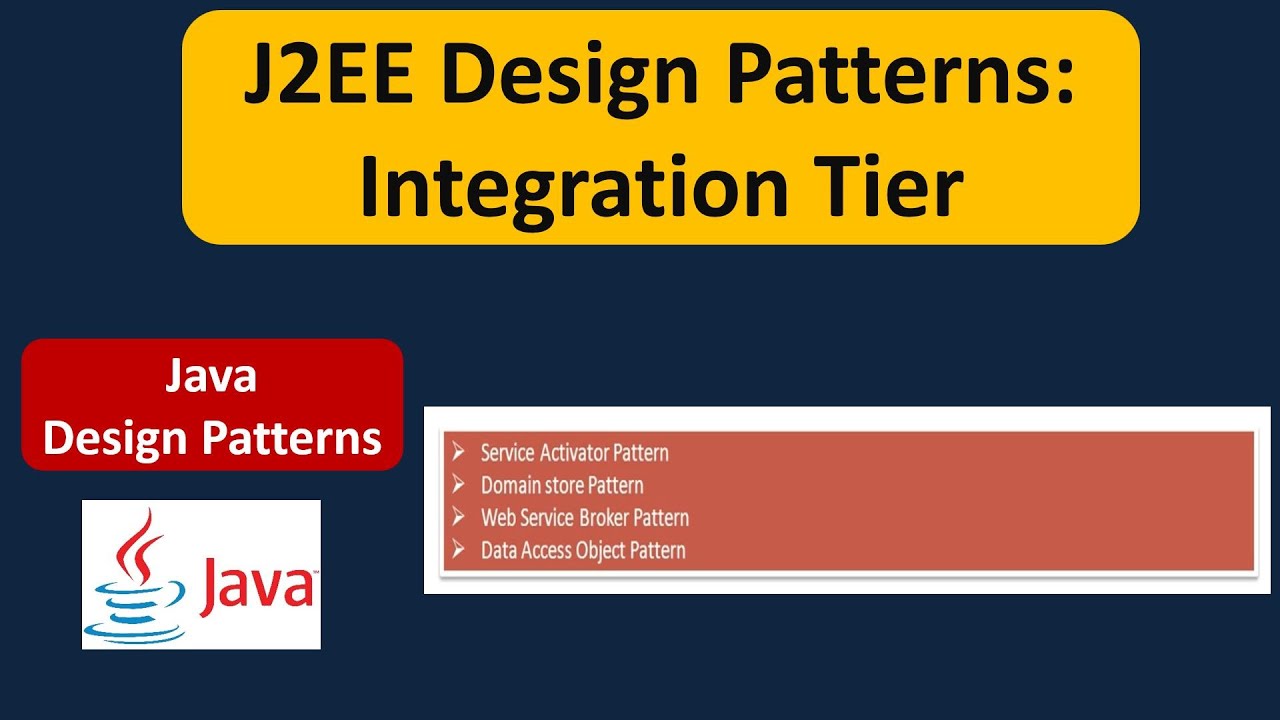 J2EE Design Patterns: Integration Tier

Java
Design Patterns

Java

➢ Service Activator Pattern
➢ Domain store Pattern
➢ Web Service Broker Pattern
➢ Data Access Object Pattern